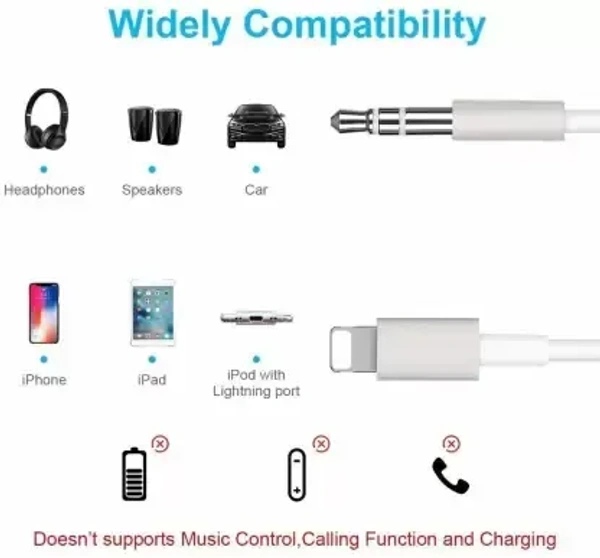 Widely Compatibility

Headphones

Speakers

Car

iPhone

iPad

iPod with Lightning port

Doesn't supports Music Control,Calling Function and Charging